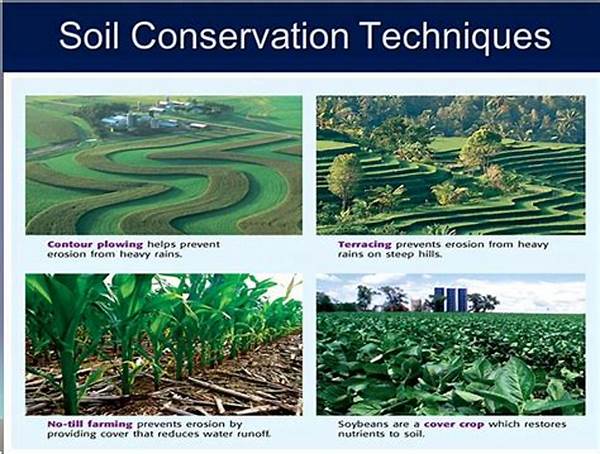 Soil Conservation Techniques

Contour plowing helps prevent erosion from heavy rains.

Terracing prevents erosion from heavy rains on steep hills.

No-till farming prevents erosion by providing cover that reduces water runoff.

Soybeans are a cover crop which restores nutrients to soil.